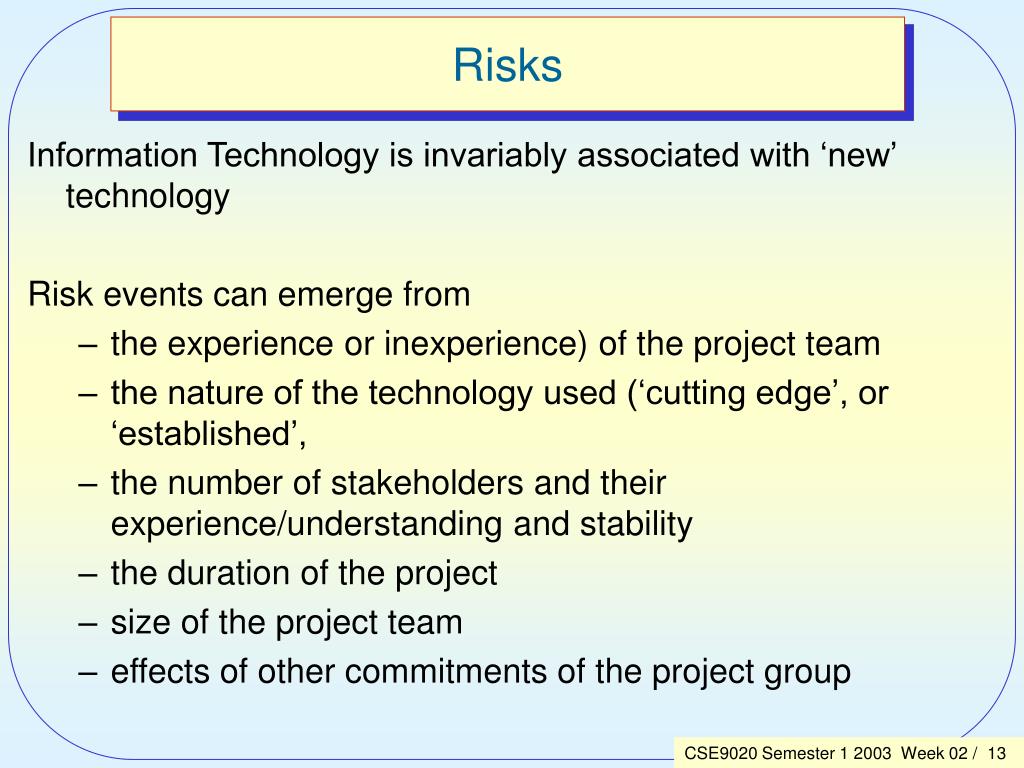 Risks

Information Technology is invariably associated with ‘new’ technology

Risk events can emerge from
– the experience or inexperience) of the project team
– the nature of the technology used (‘cutting edge’, or ‘established’,
– the number of stakeholders and their experience/understanding and stability
– the duration of the project
– size of the project team
– effects of other commitments of the project group

CSE9020 Semester 1 2003 Week 02 / 13